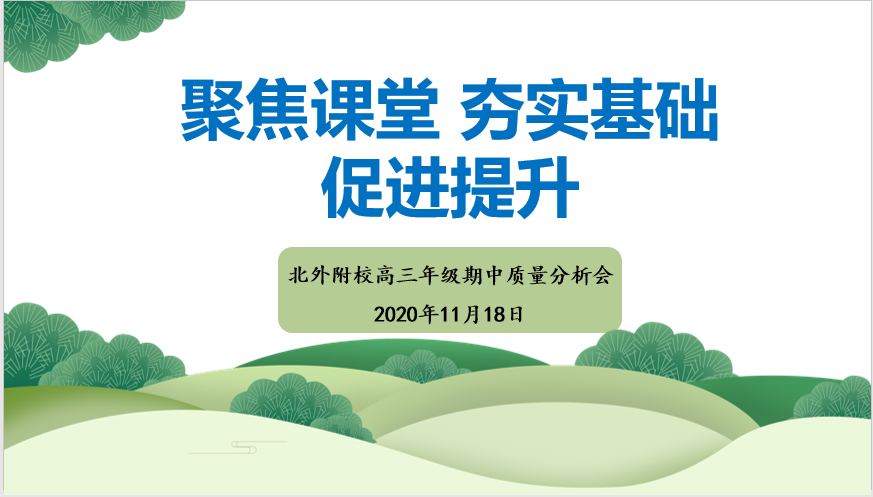 聚焦课堂 夯实基础
促进提升

北外附校高三年级期中质量分析会
2020年11月18日